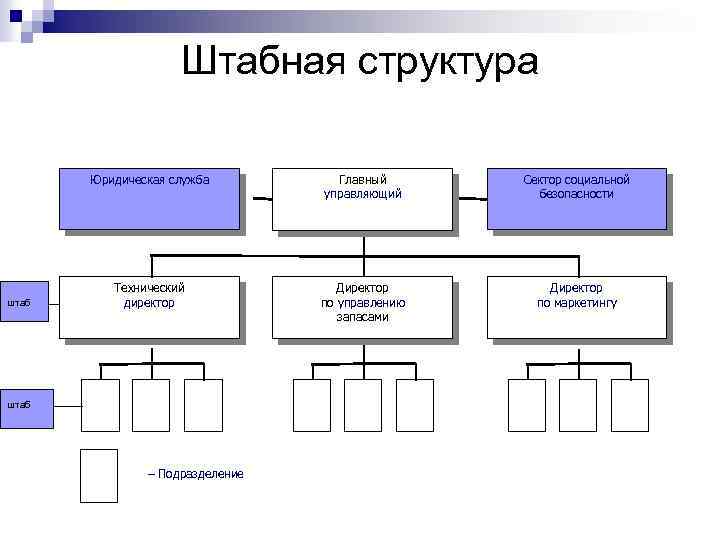 Штабная структура

Юридическая служба

Главный управляющий

Сектор социальной безопасности

штаб

Технический директор

Директор по управлению запасами

Директор по маркетингу

штаб

– Подразделение